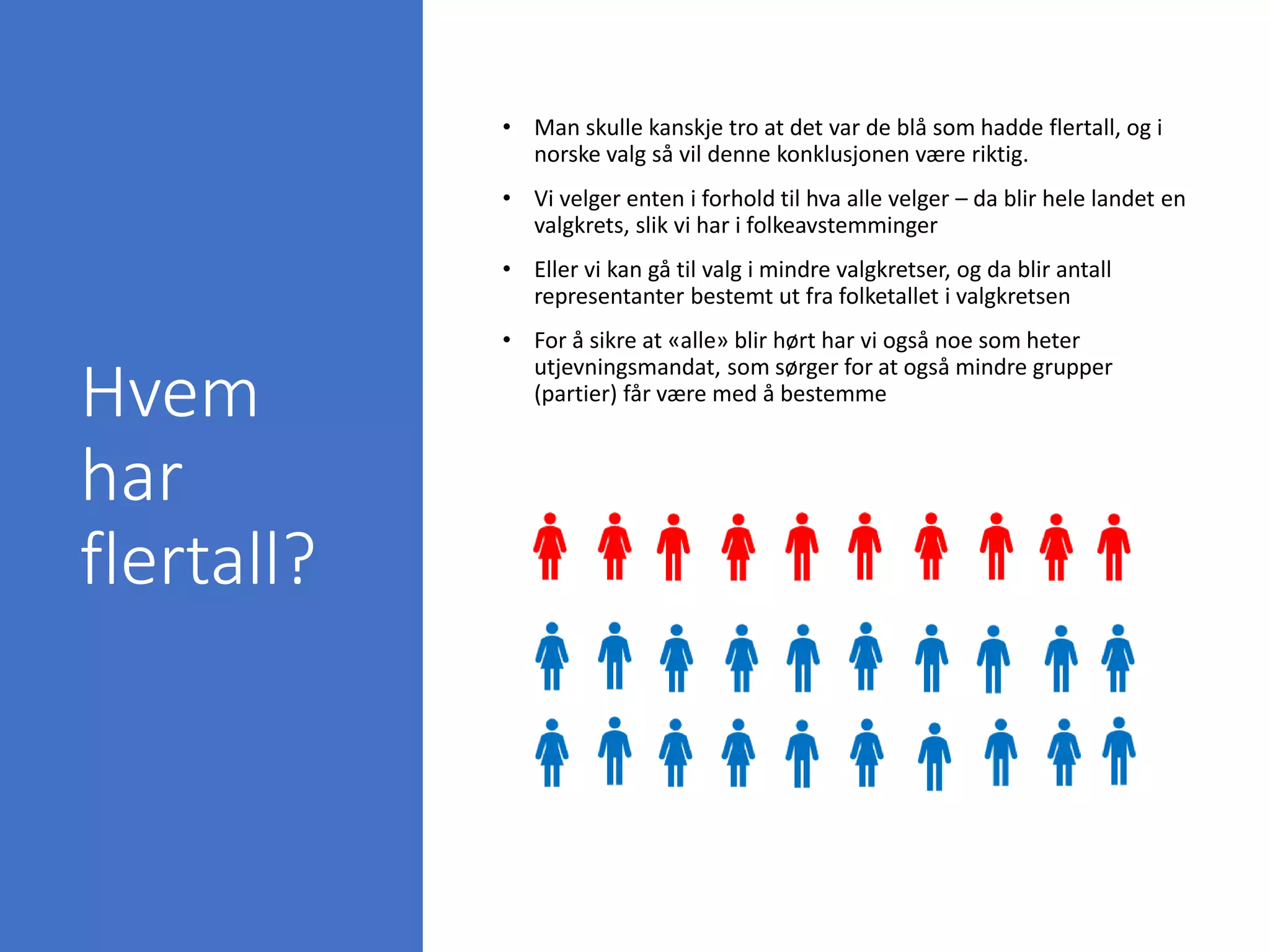 Hvem har flertall?

• Man skulle kanskje tro at det var de blå som hadde flertall, og i norske valg så vil denne konklusjonen være riktig.

• Vi velger enten i forhold til hva alle velger – da blir hele landet en valgkrets, slik vi har i folkeavstemminger

• Eller vi kan gå til valg i mindre valgkretser, og da blir antall representanter bestemt ut fra folketallet i valgkretsen

• For å sikre at «alle» blir hørt har vi også noe som heter utjevningsmandat, som sørger for at også mindre grupper (partier) får være med å bestemme